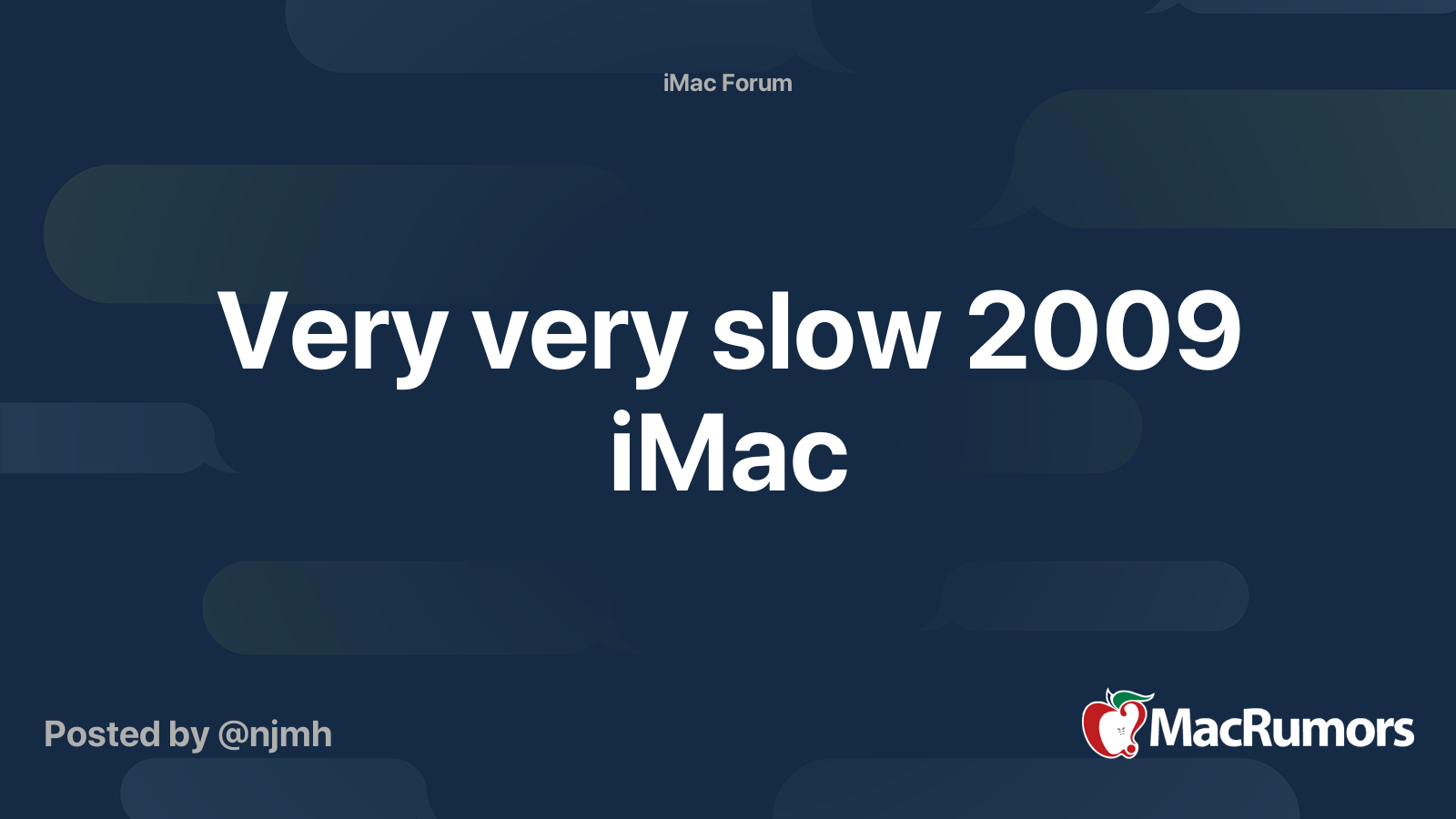 iMac Forum

Very very slow 2009 iMac

Posted by @njmh

MacRumors